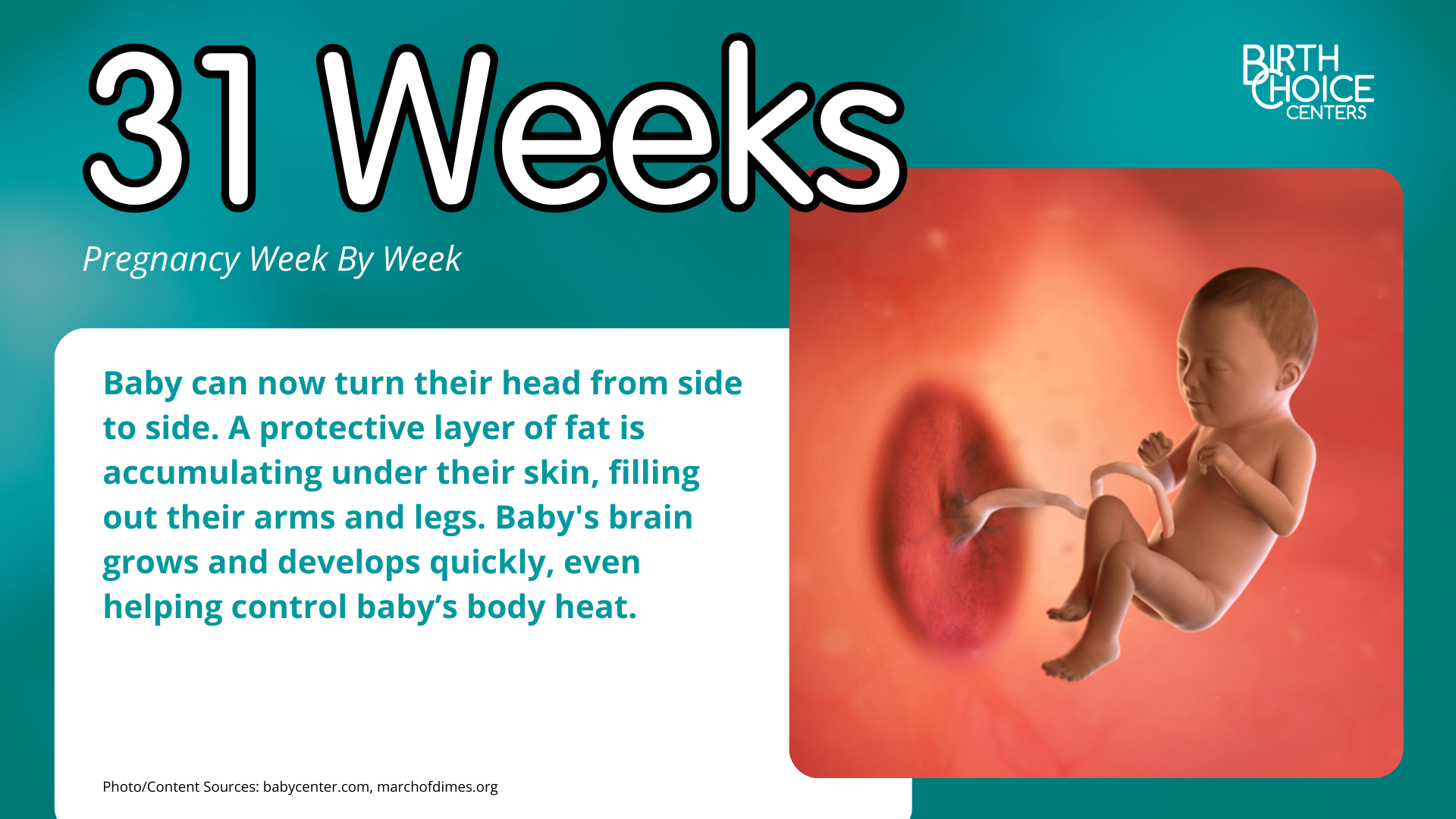 31 Weeks

BIRTH CHOICE CENTERS

Pregnancy Week By Week

Baby can now turn their head from side to side. A protective layer of fat is accumulating under their skin, filling out their arms and legs. Baby's brain grows and develops quickly, even helping control baby’s body heat.

Photo/Content Sources: babycenter.com, marchofdimes.org